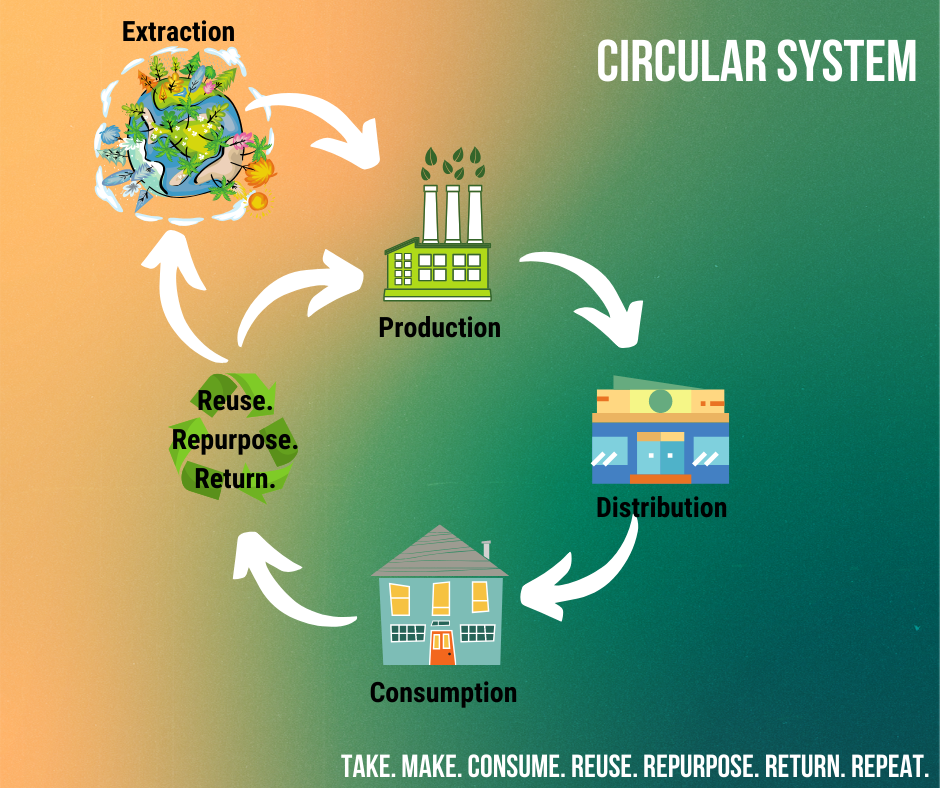 CIRCULAR SYSTEM

Extraction

Production

Distribution

Consumption

Reuse.
Repurpose.
Return.

TAKE. MAKE. CONSUME. REUSE. REPURPOSE. RETURN. REPEAT.